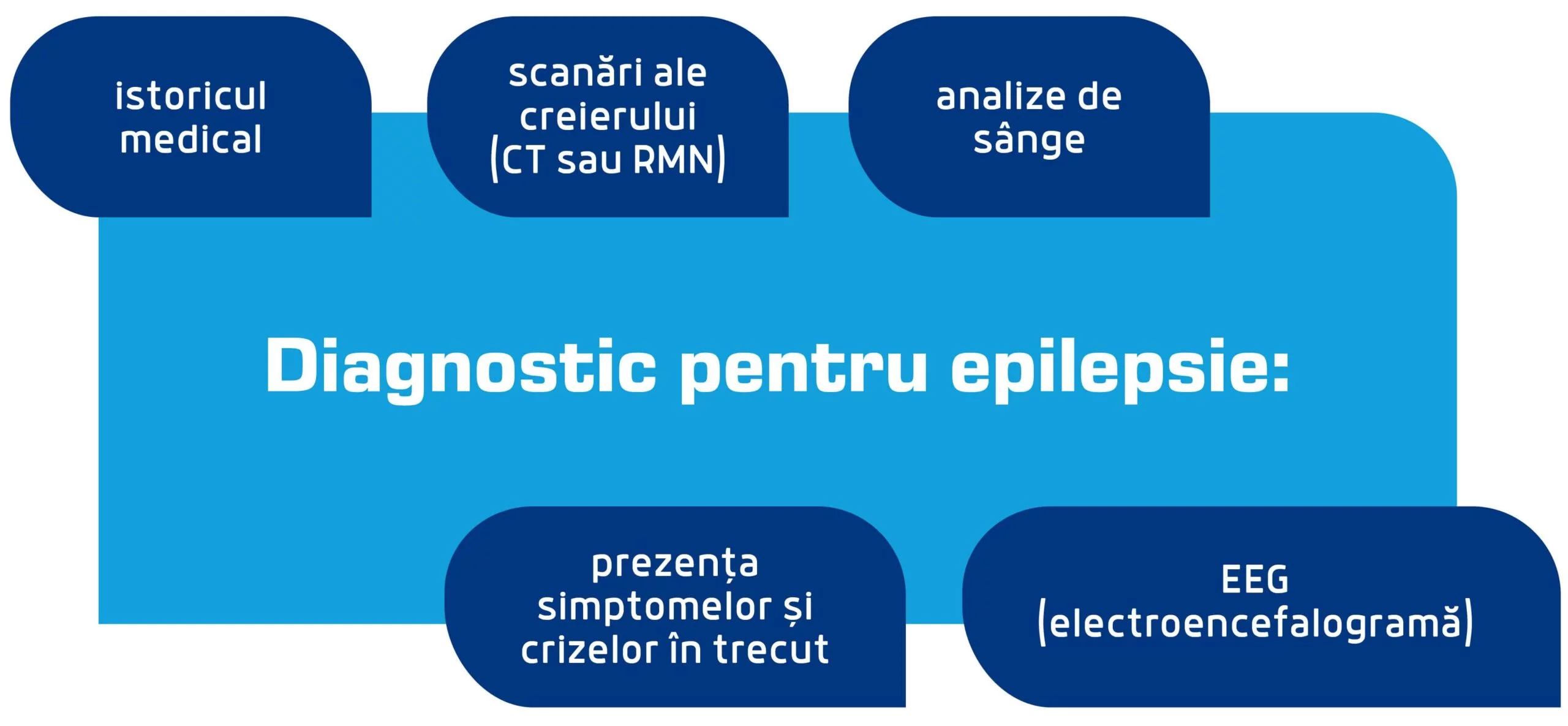 istoricul medical

scanări ale creierului (CT sau RMN)

analize de sânge

Diagnostic pentru epilepsie:

prezența simptomelor și crizelor în trecut

EEG (electroencefalogramă)